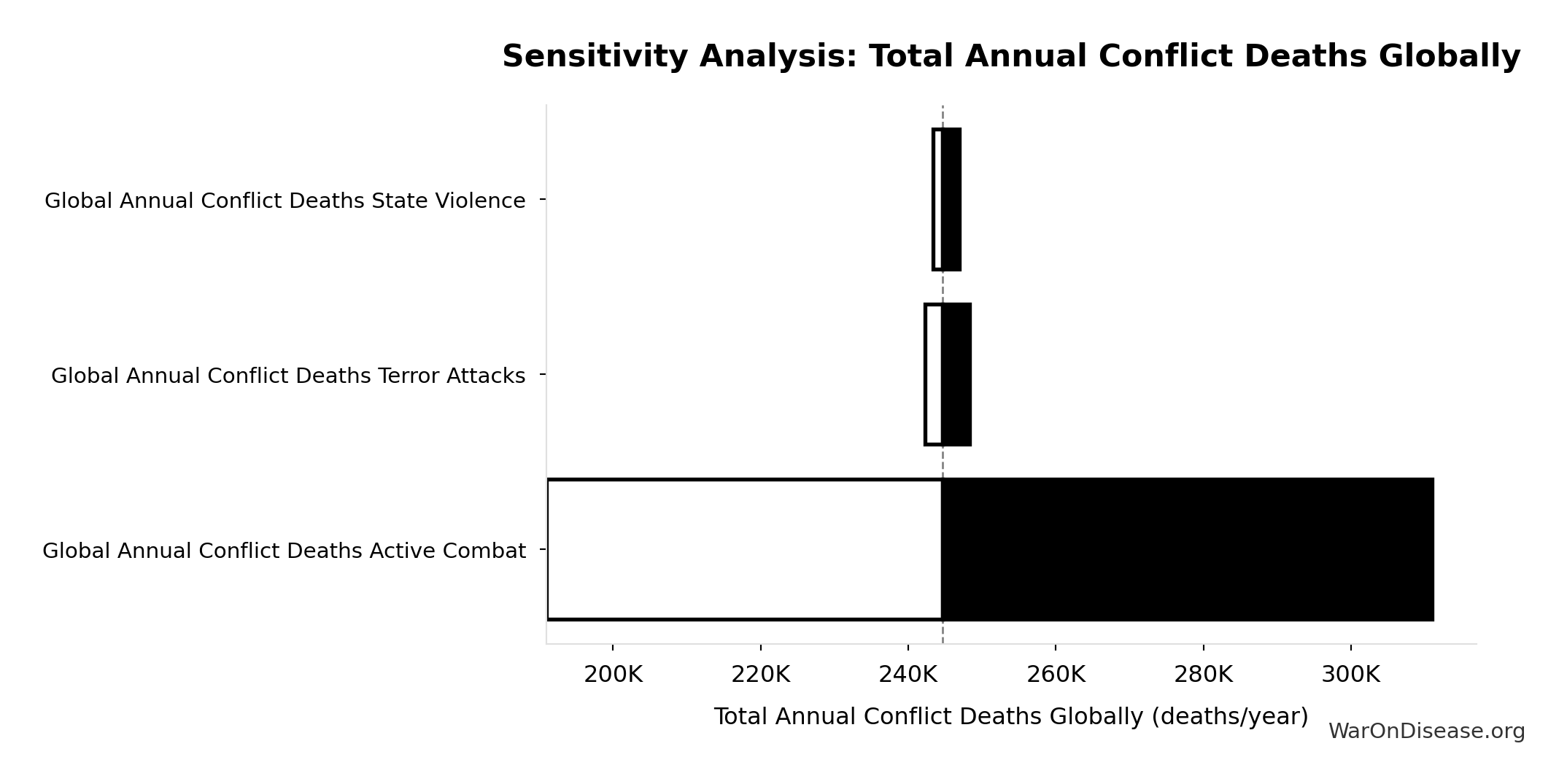 Sensitivity Analysis: Total Annual Conflict Deaths Globally

Global Annual Conflict Deaths State Violence

Global Annual Conflict Deaths Terror Attacks

Global Annual Conflict Deaths Active Combat

200K
220K
240K
260K
280K
300K

Total Annual Conflict Deaths Globally (deaths/year)

WarOnDisease.org